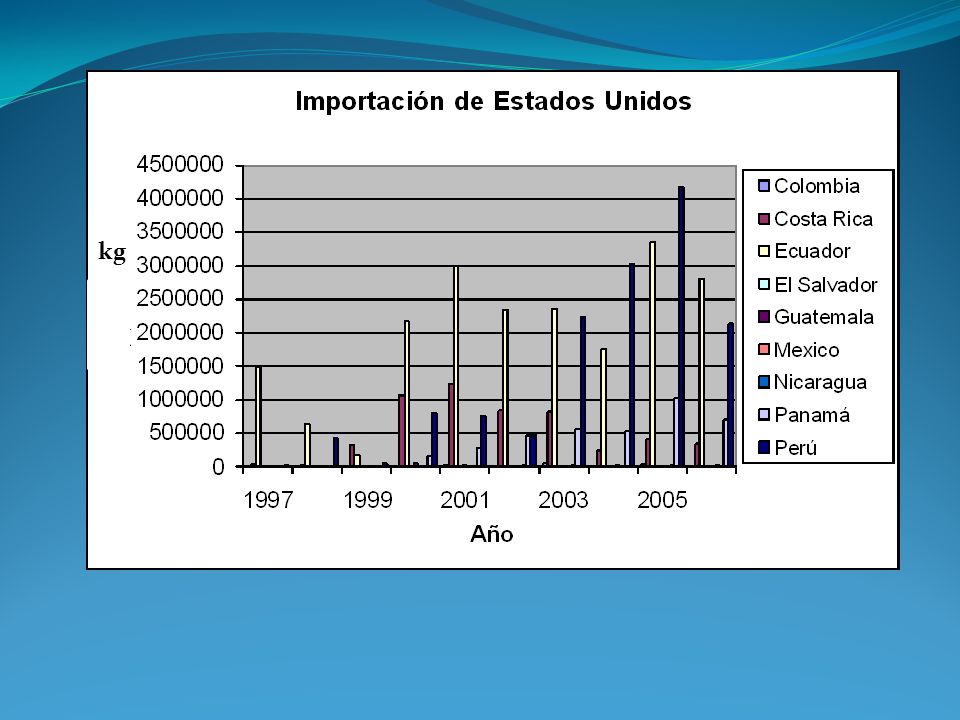 Importación de Estados Unidos

kg

4500000
4000000
3500000
3000000
2500000
2000000
1500000
1000000
500000
0

1997
1999
2001
2003
2005

Año

Colombia
Costa Rica
Ecuador
El Salvador
Guatemala
Mexico
Nicaragua
Panamá
Perú